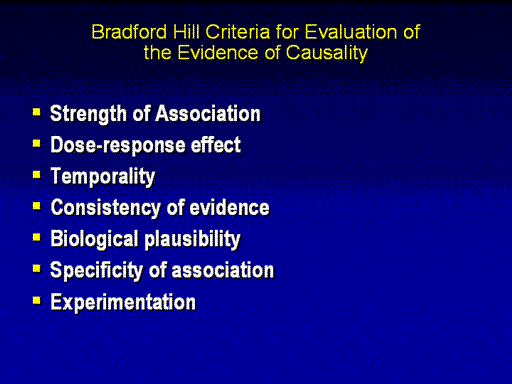 Bradford Hill Criteria for Evaluation of the Evidence of Causality

- Strength of Association
- Dose-response effect
- Temporality
- Consistency of evidence
- Biological plausibility
- Specificity of association
- Experimentation